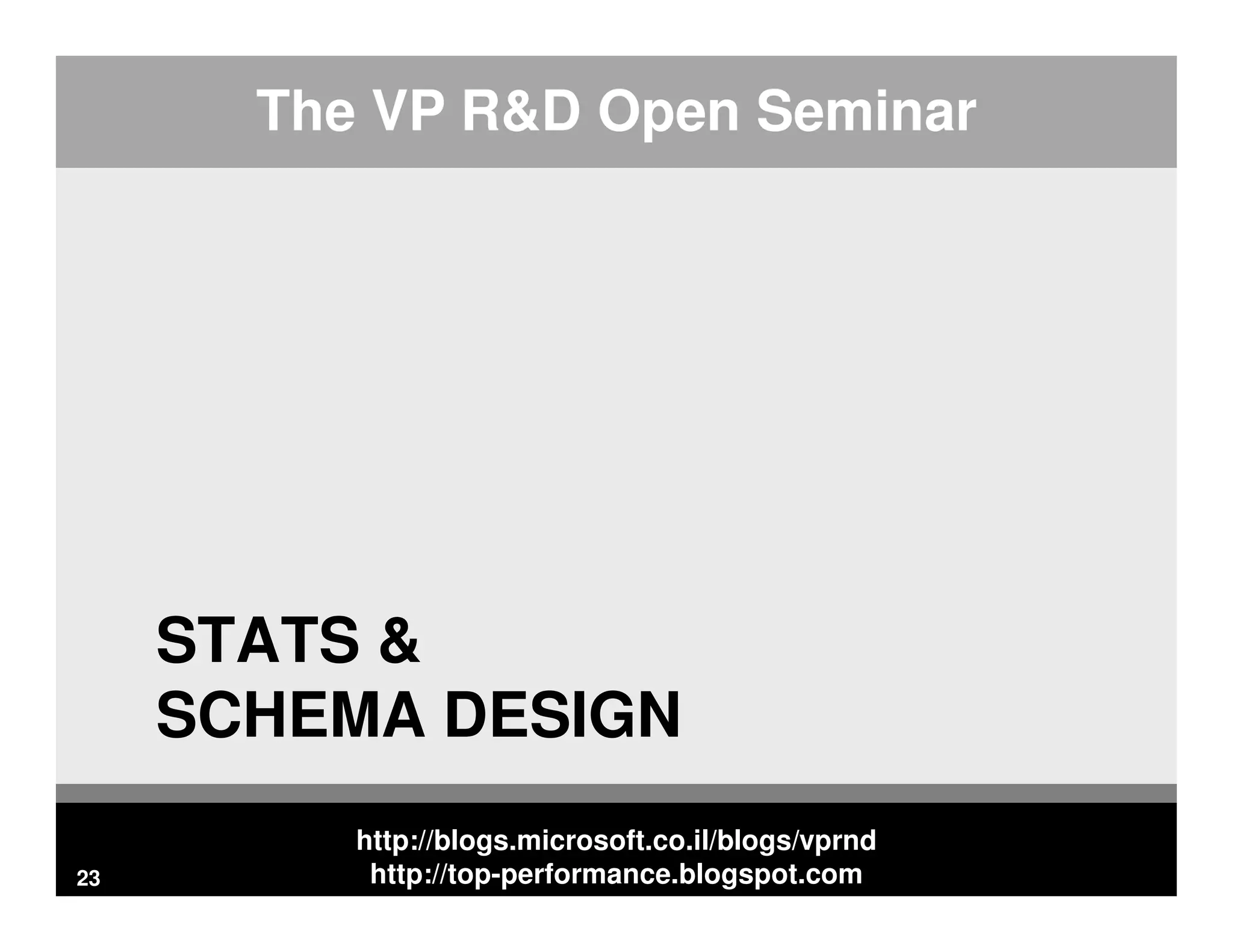 The VP R&D Open Seminar

STATS &
SCHEMA DESIGN

http://blogs.microsoft.co.il/blogs/vprnd
http://top-performance.blogspot.com

23